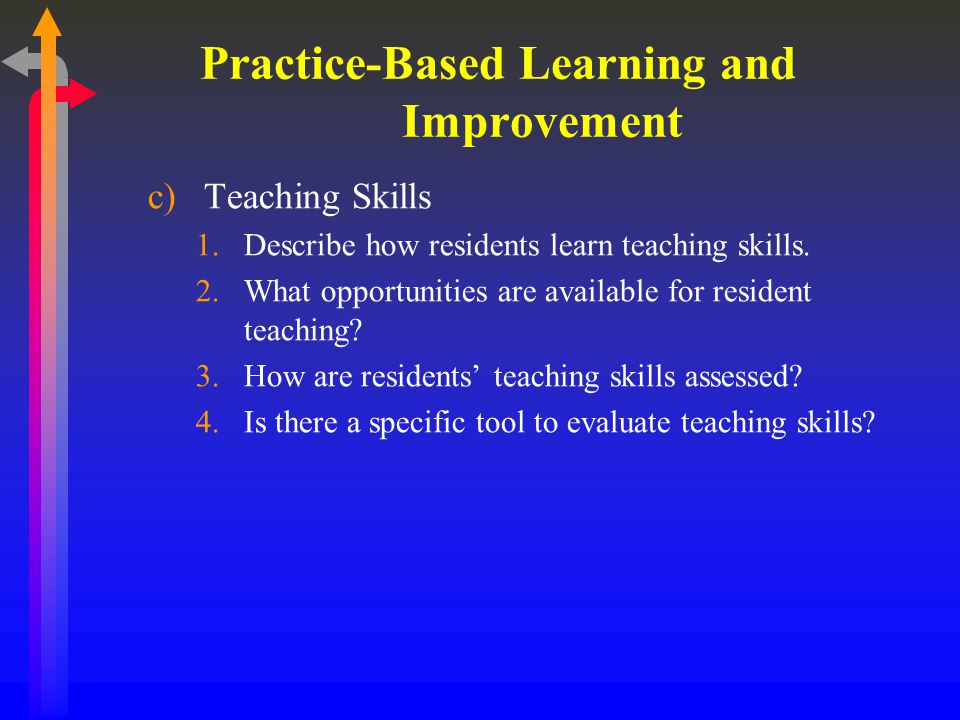 Practice-Based Learning and Improvement

c) Teaching Skills

1. Describe how residents learn teaching skills.
2. What opportunities are available for resident teaching?
3. How are residents’ teaching skills assessed?
4. Is there a specific tool to evaluate teaching skills?